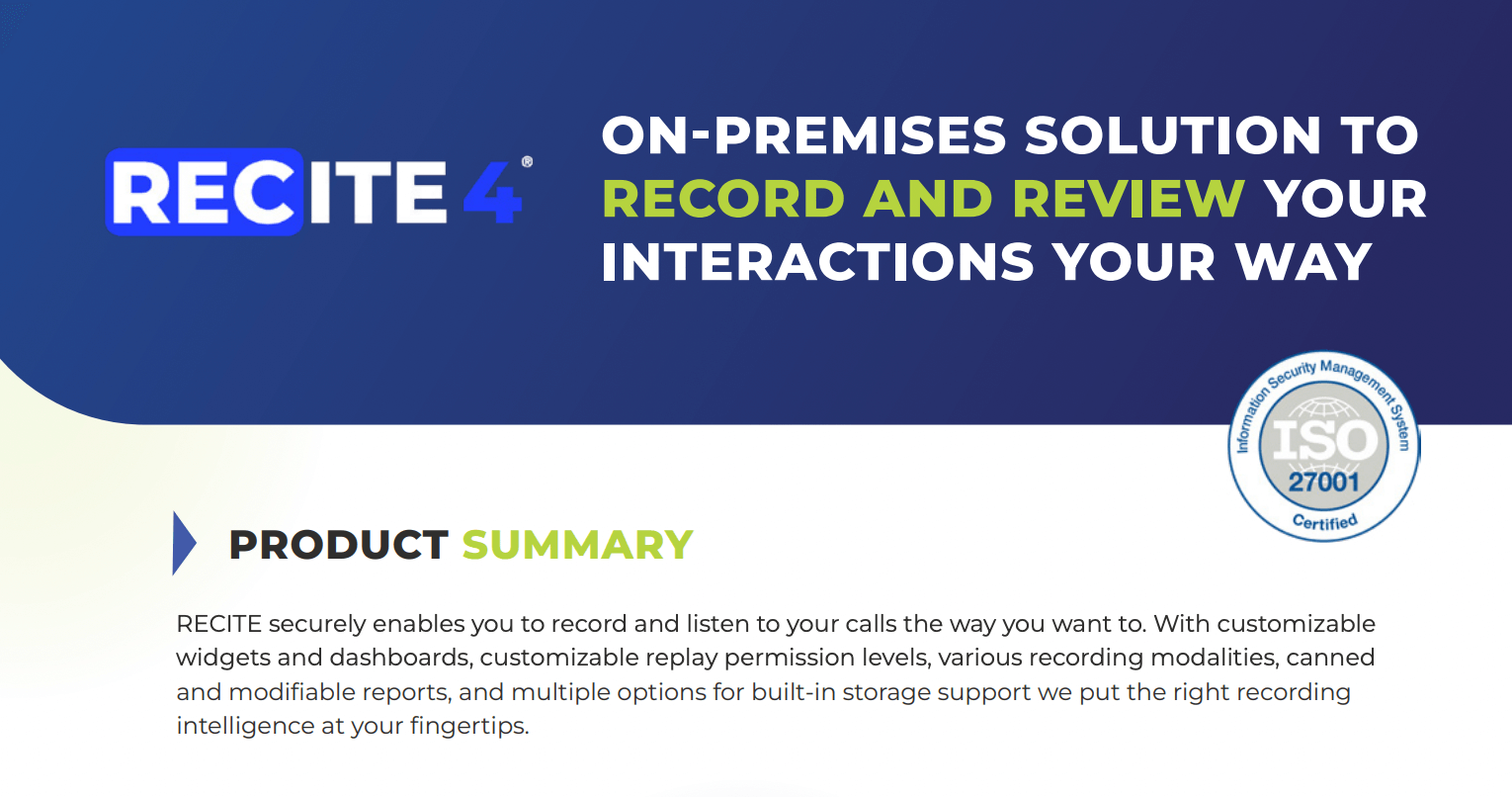 RECITE 4®

ON-PREMISES SOLUTION TO RECORD AND REVIEW YOUR INTERACTIONS YOUR WAY

Information Security Management System
ISO
27001
Certified

PRODUCT SUMMARY

RECITE securely enables you to record and listen to your calls the way you want to. With customizable widgets and dashboards, customizable replay permission levels, various recording modalities, canned and modifiable reports, and multiple options for built-in storage support we put the right recording intelligence at your fingertips.